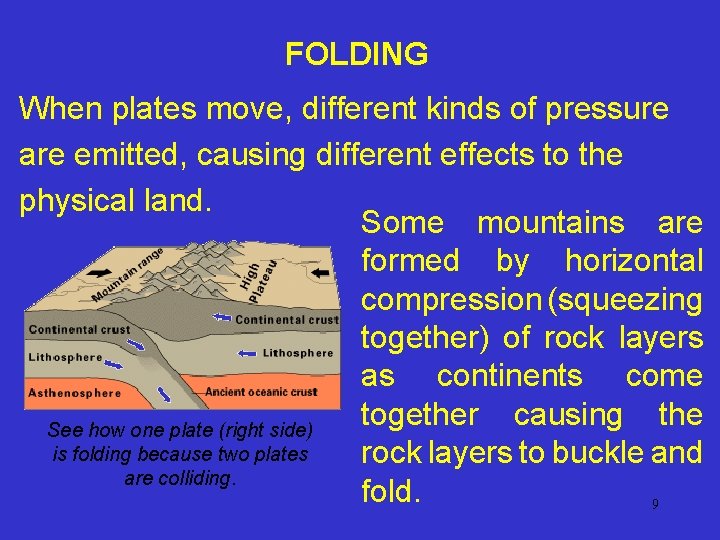 FOLDING

When plates move, different kinds of pressure are emitted, causing different effects to the physical land.

Mountain range
High Plateau
Continental crust
Continental crust
Lithosphere
Lithosphere
Asthenosphere
Ancient oceanic crust

See how one plate (right side) is folding because two plates are colliding.

Some mountains are formed by horizontal compression (squeezing together) of rock layers as continents come together causing the rock layers to buckle and fold.

9